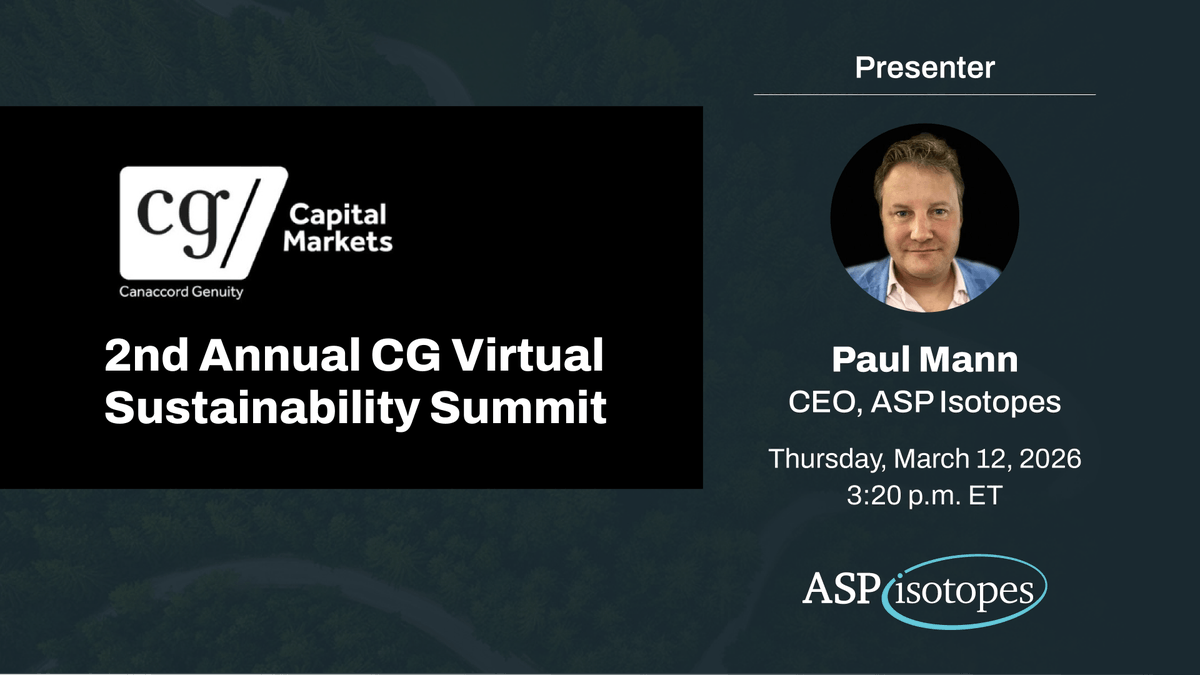 cg/ Capital Markets

Canaccord Genuity

2nd Annual CG Virtual Sustainability Summit

Presenter

Paul Mann
CEO, ASP Isotopes

Thursday, March 12, 2026
3:20 p.m. ET

ASP isotopes